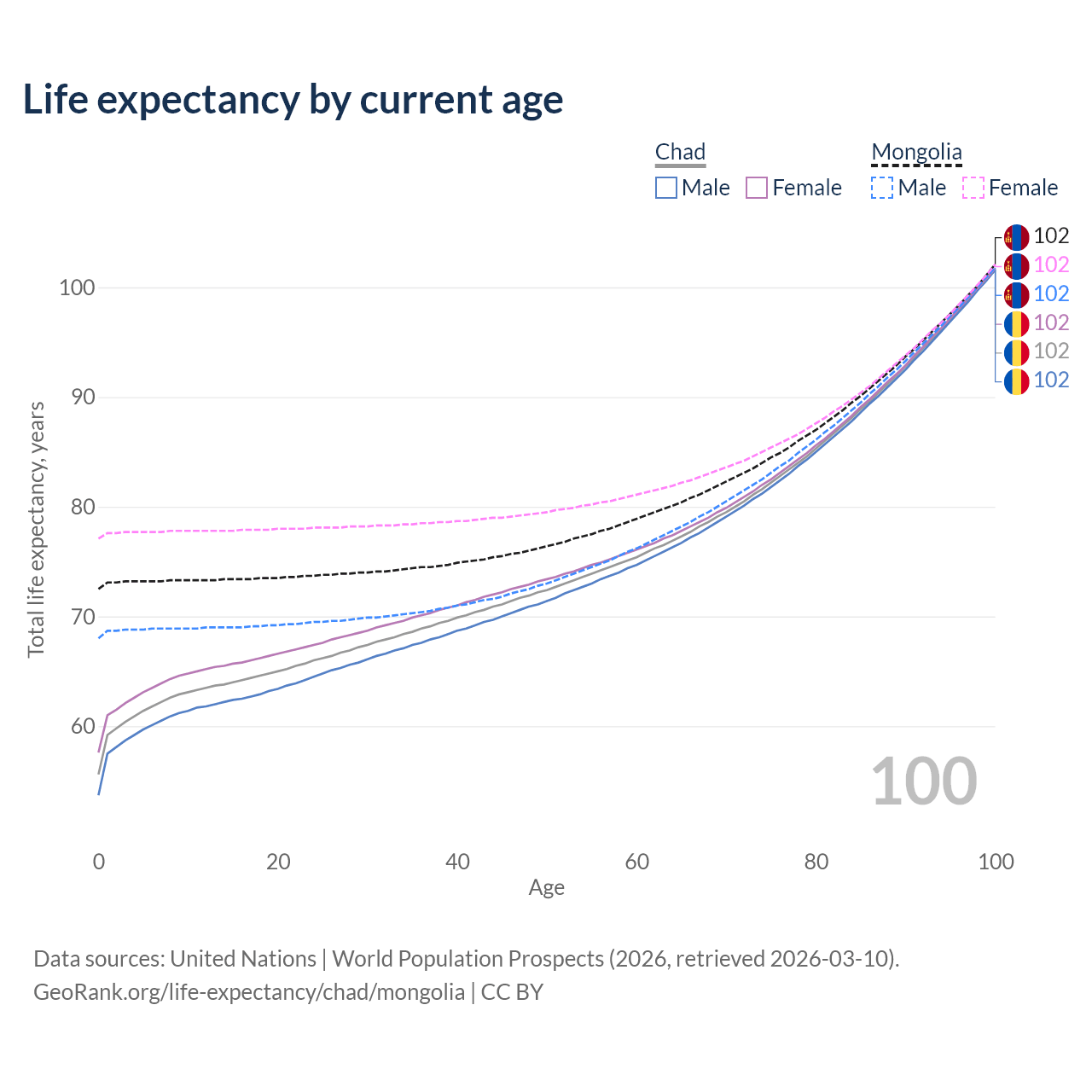 Life expectancy by current age

Chad
Male
Female

Mongolia
Male
Female

102
102
102
102
102
102

100
90
80
70
60

Total life expectancy, years

100

0
20
40
60
80
100
Age

Data sources: United Nations | World Population Prospects (2026, retrieved 2026-03-10).
GeoRank.org/life-expectancy/chad/mongolia | CC BY